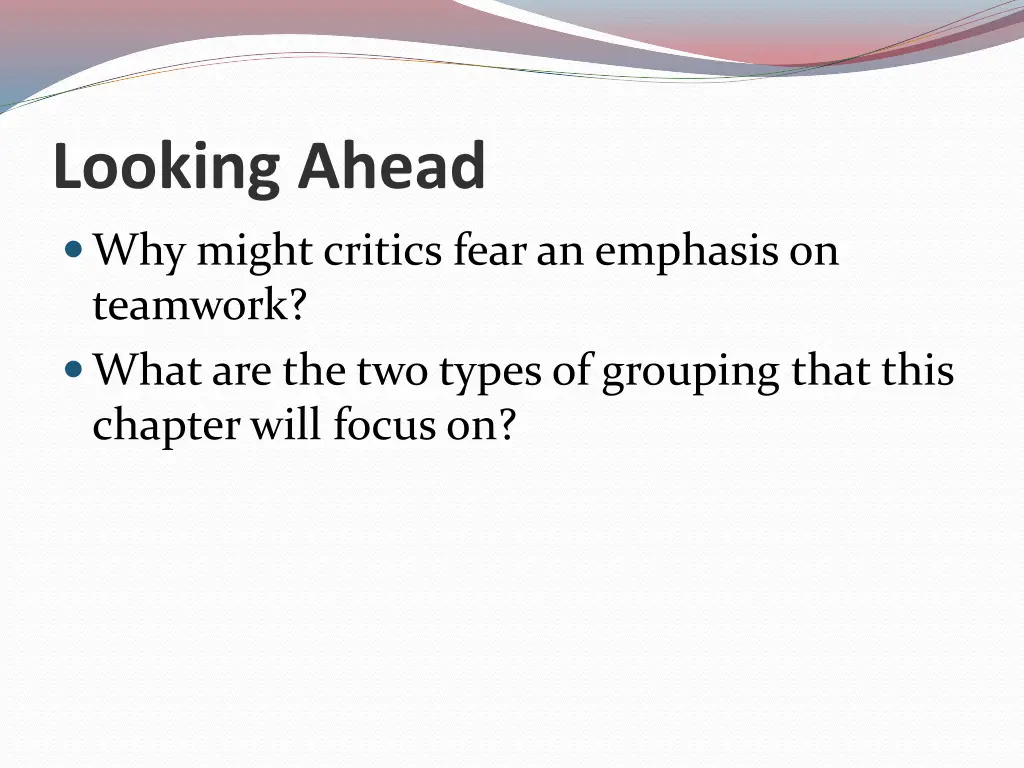 Looking Ahead

- Why might critics fear an emphasis on teamwork?
- What are the two types of grouping that this chapter will focus on?